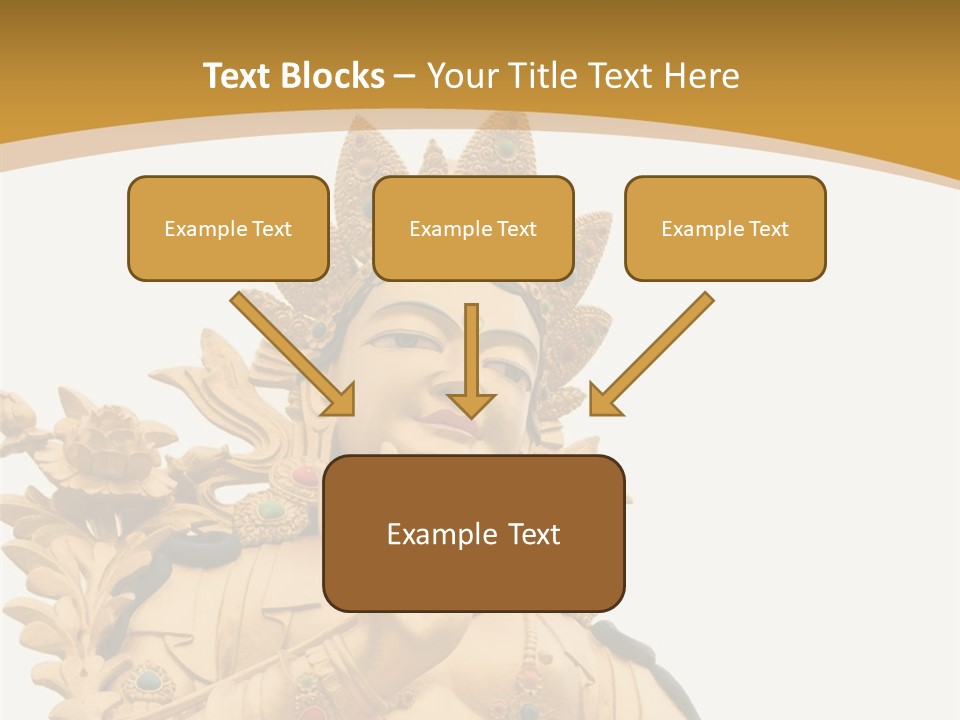 Text Blocks – Your Title Text Here

Example Text

Example Text

Example Text

Example Text